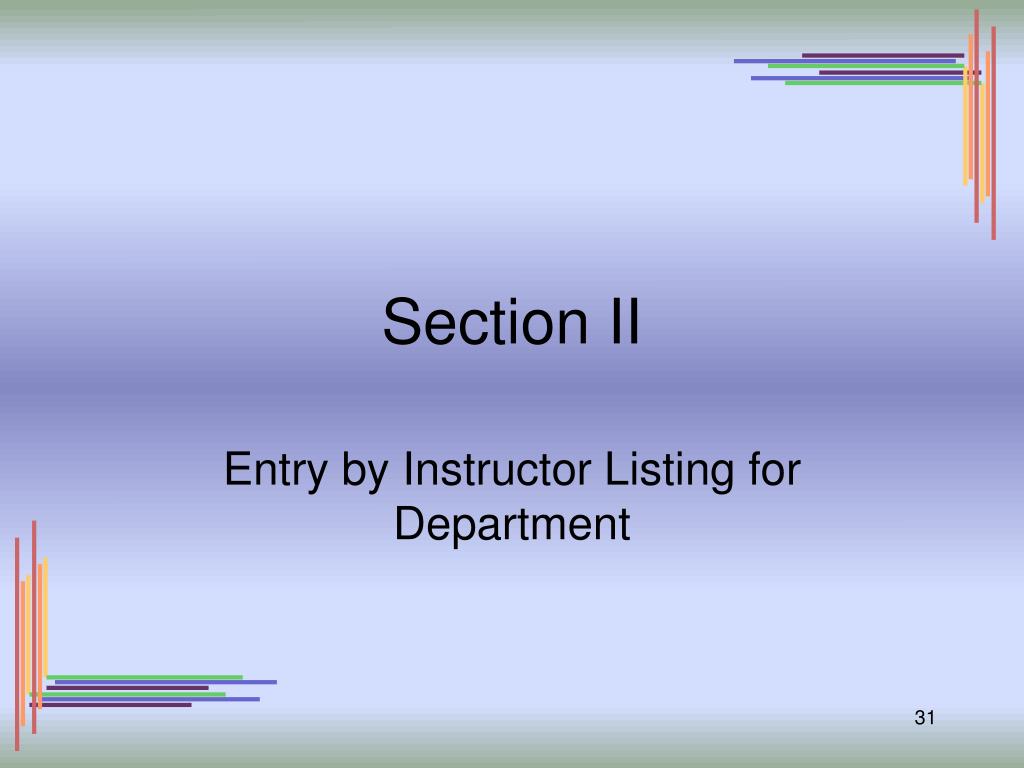 Section II

Entry by Instructor Listing for Department

31